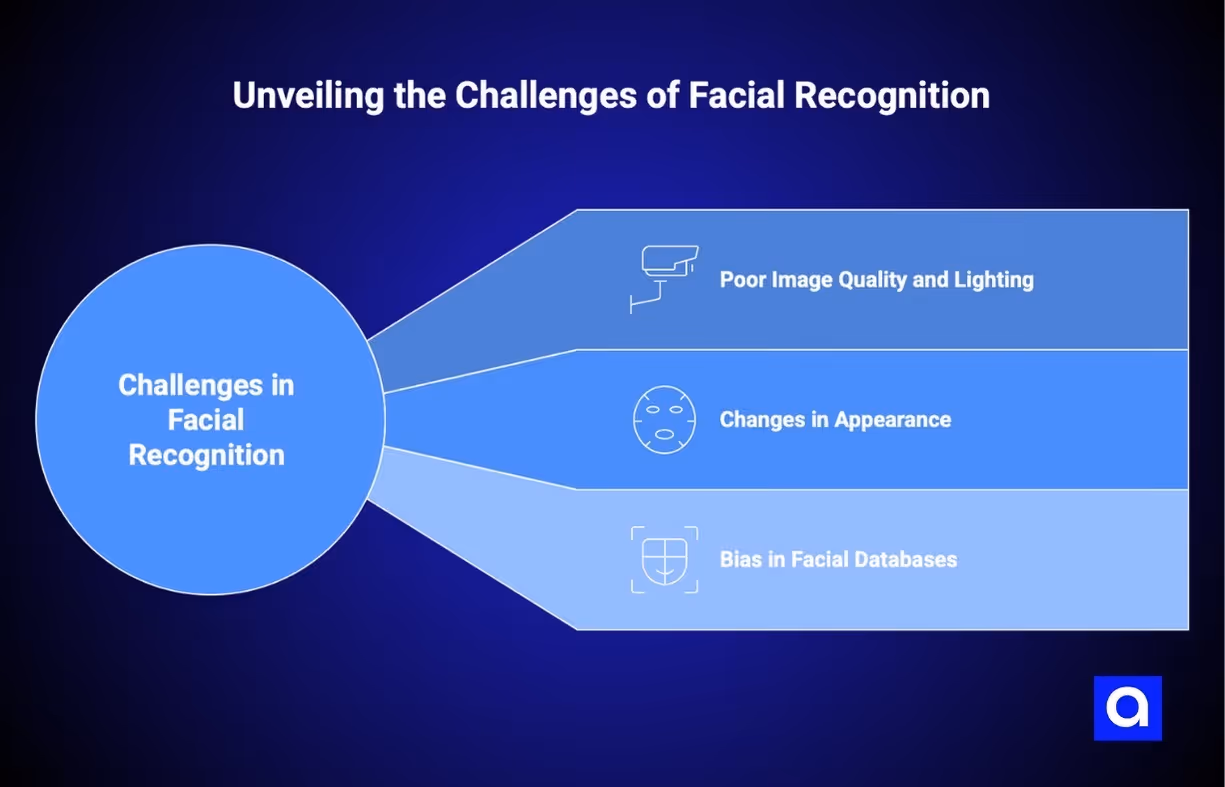 Unveiling the Challenges of Facial Recognition

Challenges in Facial Recognition

Poor Image Quality and Lighting

Changes in Appearance

Bias in Facial Databases

a